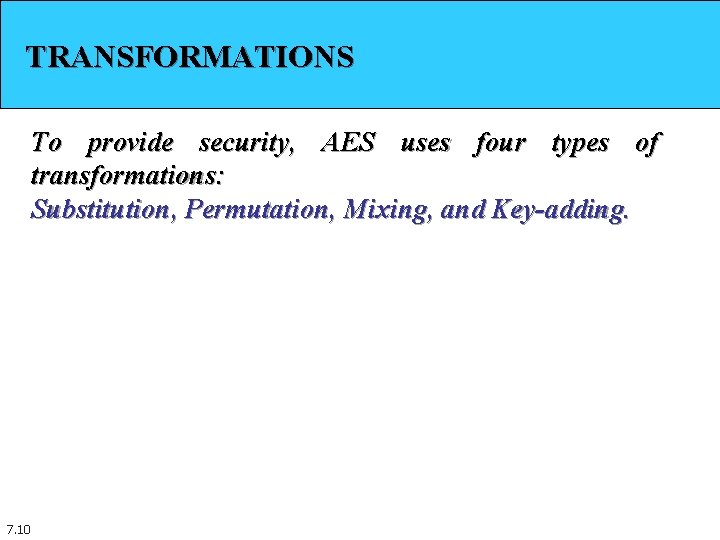 TRANSFORMATIONS

To provide security, AES uses four types of transformations:
Substitution, Permutation, Mixing, and Key-adding.

7.10